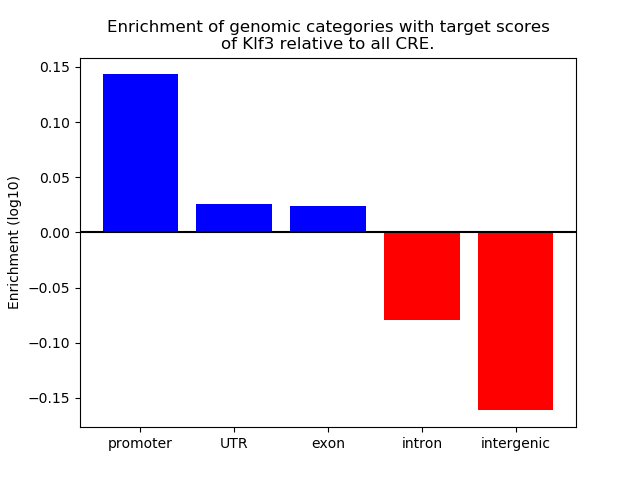 Enrichment of genomic categories with target scores
of Klf3 relative to all CRE.

Enrichment (log10)

0.15
0.10
0.05
0.00
−0.05
−0.10
−0.15

promoter
UTR
exon
intron
intergenic